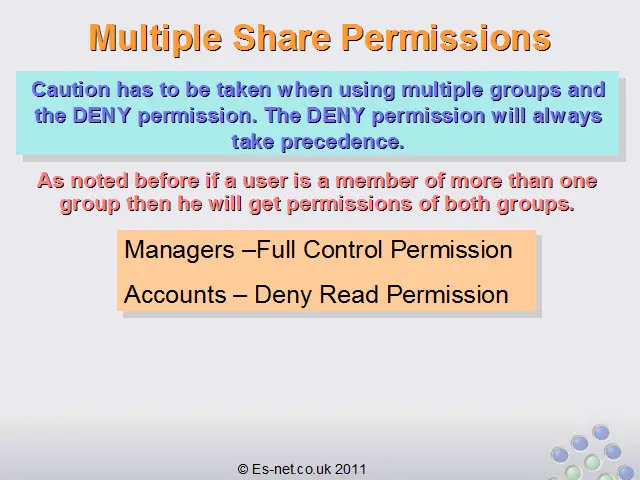 Multiple Share Permissions

Caution has to be taken when using multiple groups and the DENY permission. The DENY permission will always take precedence.

As noted before if a user is a member of more than one group then he will get permissions of both groups.

Managers –Full Control Permission

Accounts – Deny Read Permission

© Es-net.co.uk 2011